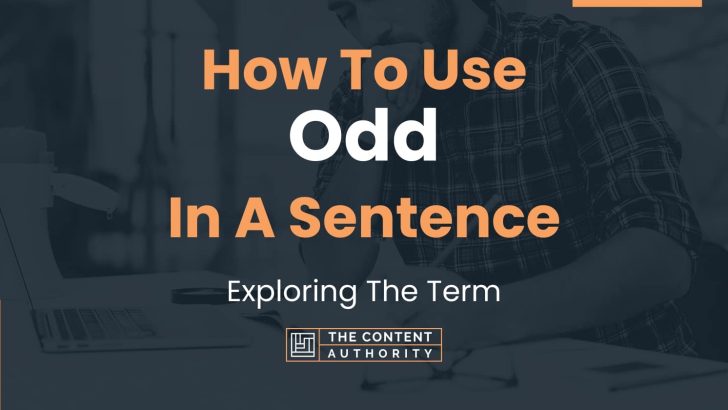 How To Use
Odd
In A Sentence

Exploring The Term

THE CONTENT
AUTHORITY